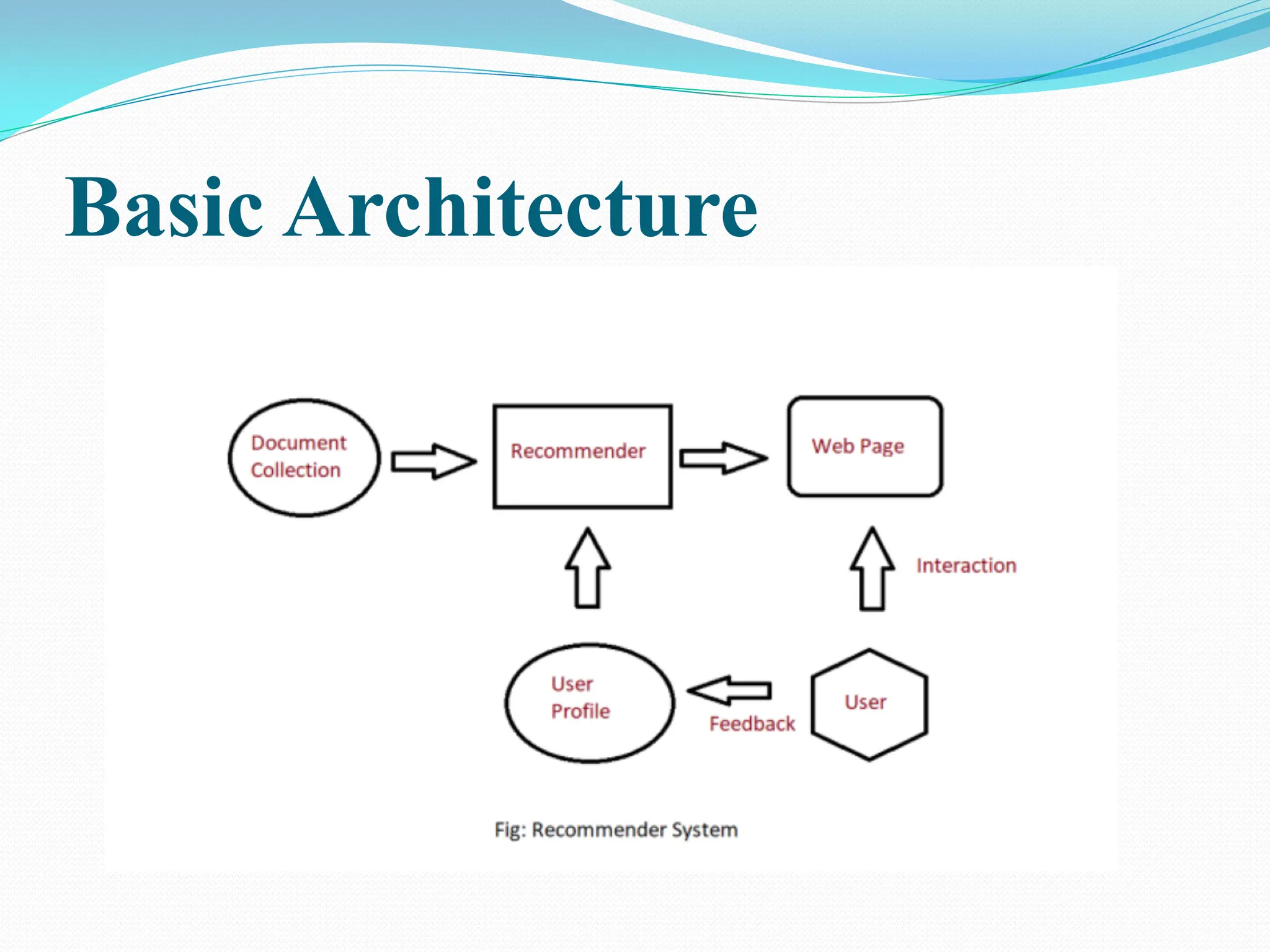 Basic Architecture

Document Collection

Recommender

Web Page

Interaction

User Profile

Feedback

User

Fig: Recommender System